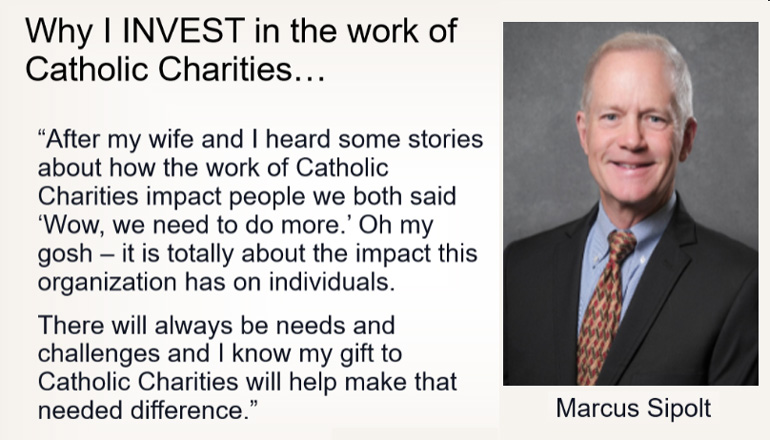 Why I INVEST in the work of Catholic Charities…

“After my wife and I heard some stories about how the work of Catholic Charities impact people we both said ‘Wow, we need to do more.’ Oh my gosh – it is totally about the impact this organization has on individuals.

There will always be needs and challenges and I know my gift to Catholic Charities will help make that needed difference.”

Marcus Sipolt